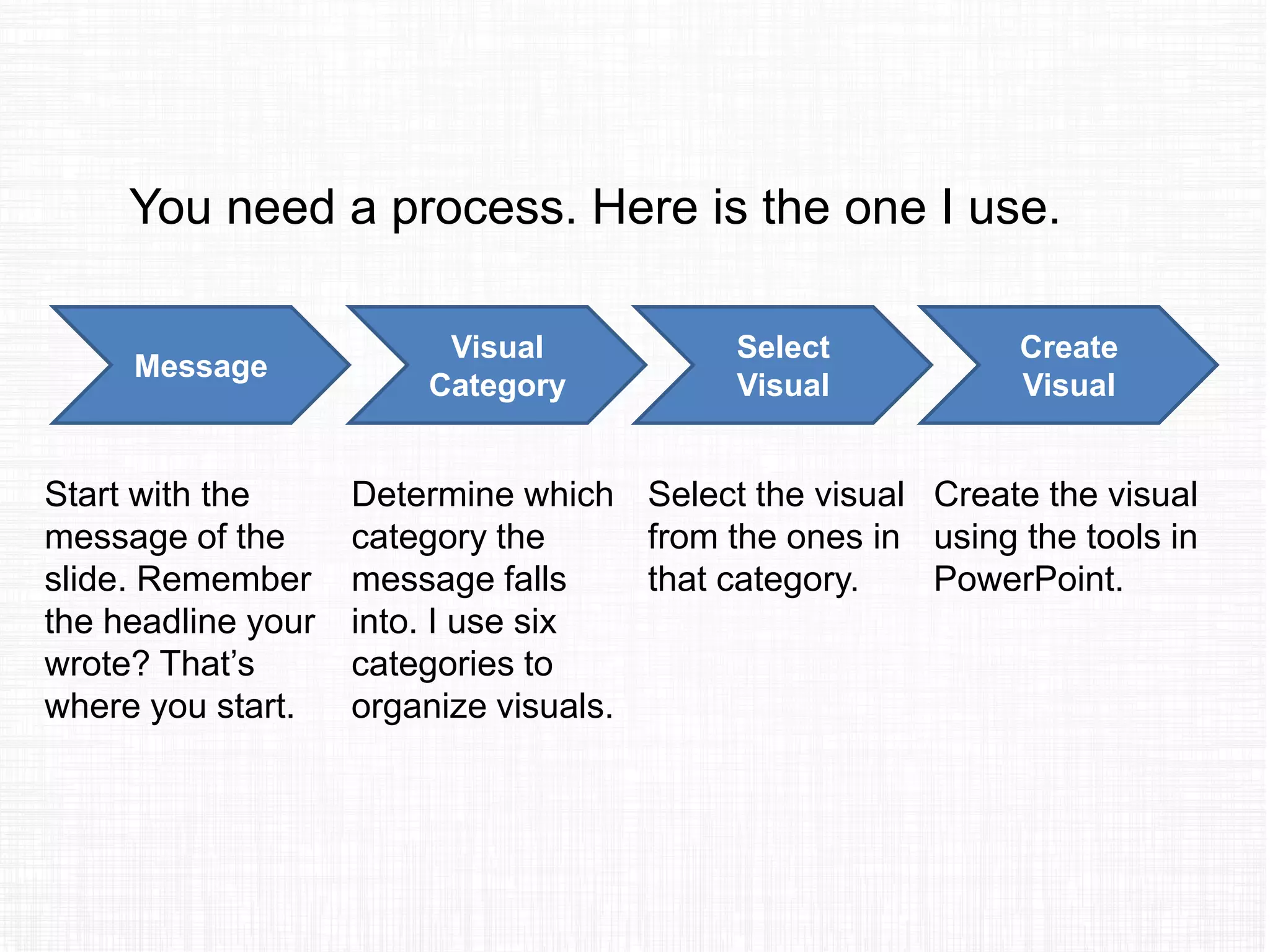 You need a process. Here is the one I use.

Message

Visual Category

Select Visual

Create Visual

Start with the message of the slide. Remember the headline your wrote? That’s where you start.

Determine which category the message falls into. I use six categories to organize visuals.

Select the visual from the ones in that category.

Create the visual using the tools in PowerPoint.